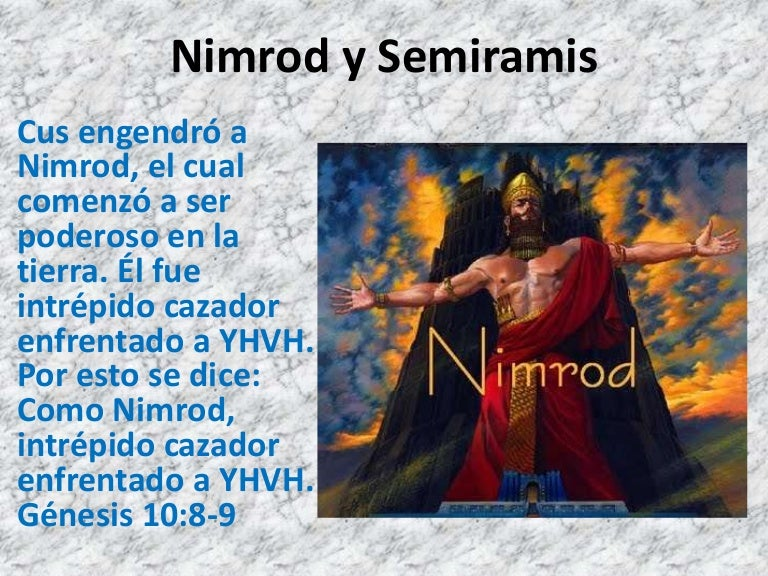 Nimrod y Semiramis

Cus engendró a Nimrod, el cual comenzó a ser poderoso en la tierra. Él fue intrépido cazador enfrentado a YHVH. Por esto se dice: Como Nimrod, intrépido cazador enfrentado a YHVH. Génesis 10:8-9

Nimrod